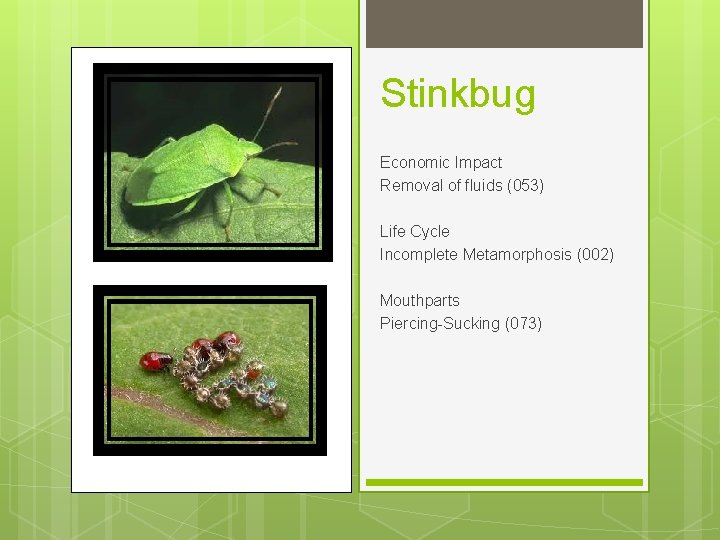 Stinkbug

Economic Impact
Removal of fluids (053)

Life Cycle
Incomplete Metamorphosis (002)

Mouthparts
Piercing-Sucking (073)